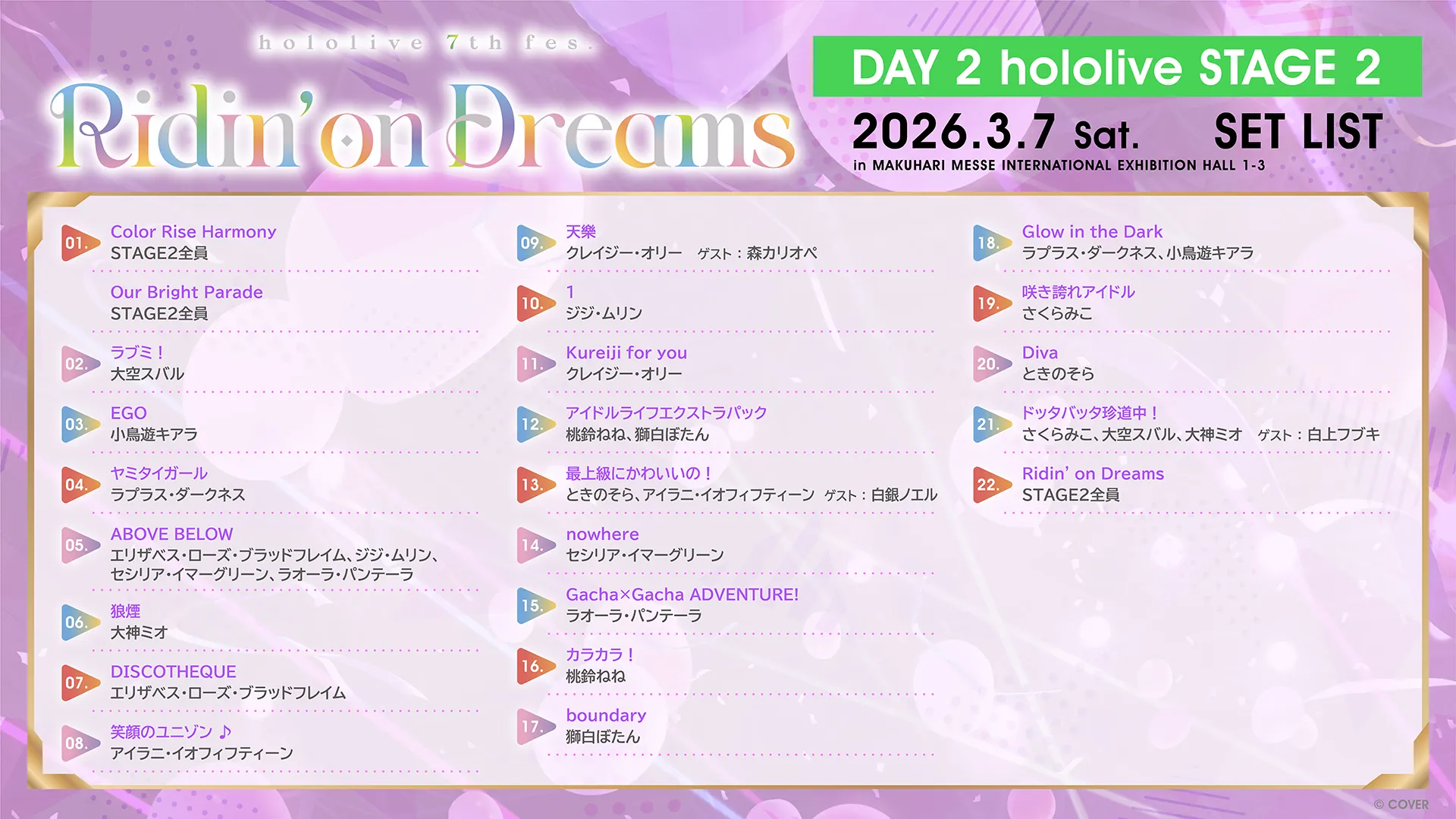 hololive 7th fes.

Ridin' on Dreams

DAY 2 hololive STAGE 2

2026.3.7 Sat. SET LIST

in MAKUHARI MESSE INTERNATIONAL EXHIBITION HALL 1-3

01. Color Rise Harmony
STAGE2全員

Our Bright Parade
STAGE2全員

02. ラブミ！
大空スバル

03. EGO
小鳥遊キアラ

04. ヤミタイガール
ラプラス・ダークネス

05. ABOVE BELOW
エリザベス・ローズ・ブラッドフレイム、ジジ・ムリン、セシリア・イマーグリーン、ラオーラ・パンテーラ

06. 狼煙
大神ミオ

07. DISCOTHEQUE
エリザベス・ローズ・ブラッドフレイム

08. 笑顔のユニゾン ♪
アイラニ・イオフィフティーン

09. 天樂
クレイジー・オリー ゲスト：森カリオペ

10. 1
ジジ・ムリン

11. Kureiji for you
クレイジー・オリー

12. アイドルライフエクストラパック
桃鈴ねね、獅白ぼたん

13. 最上級にかわいいの！
ときのそら、アイラニ・イオフィフティーン ゲスト：白銀ノエル

14. nowhere
セシリア・イマーグリーン

15. Gacha×Gacha ADVENTURE!
ラオーラ・パンテーラ

16. カラカラ！
桃鈴ねね

17. boundary
獅白ぼたん

18. Glow in the Dark
ラプラス・ダークネス、小鳥遊キアラ

19. 咲き誇れアイドル
さくらみこ

20. Diva
ときのそら

21. ドッタバッタ珍道中！
さくらみこ、大空スバル、大神ミオ ゲスト：白上フブキ

22. Ridin' on Dreams
STAGE2全員

© COVER